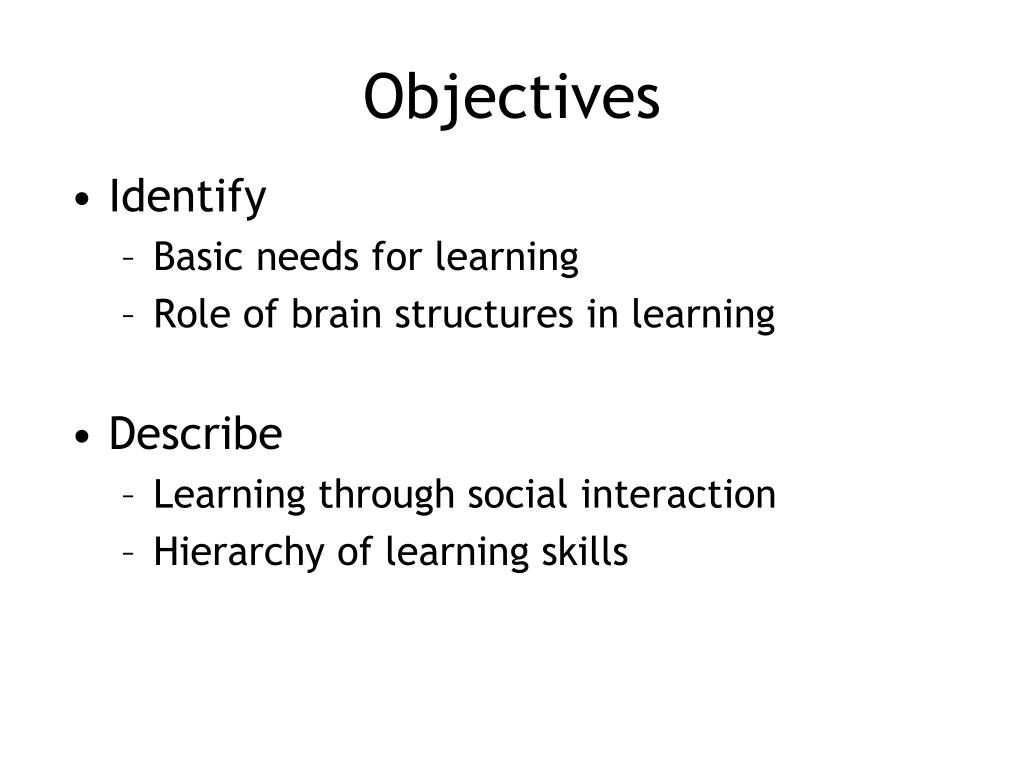 Objectives

• Identify
– Basic needs for learning
– Role of brain structures in learning

• Describe
– Learning through social interaction
– Hierarchy of learning skills